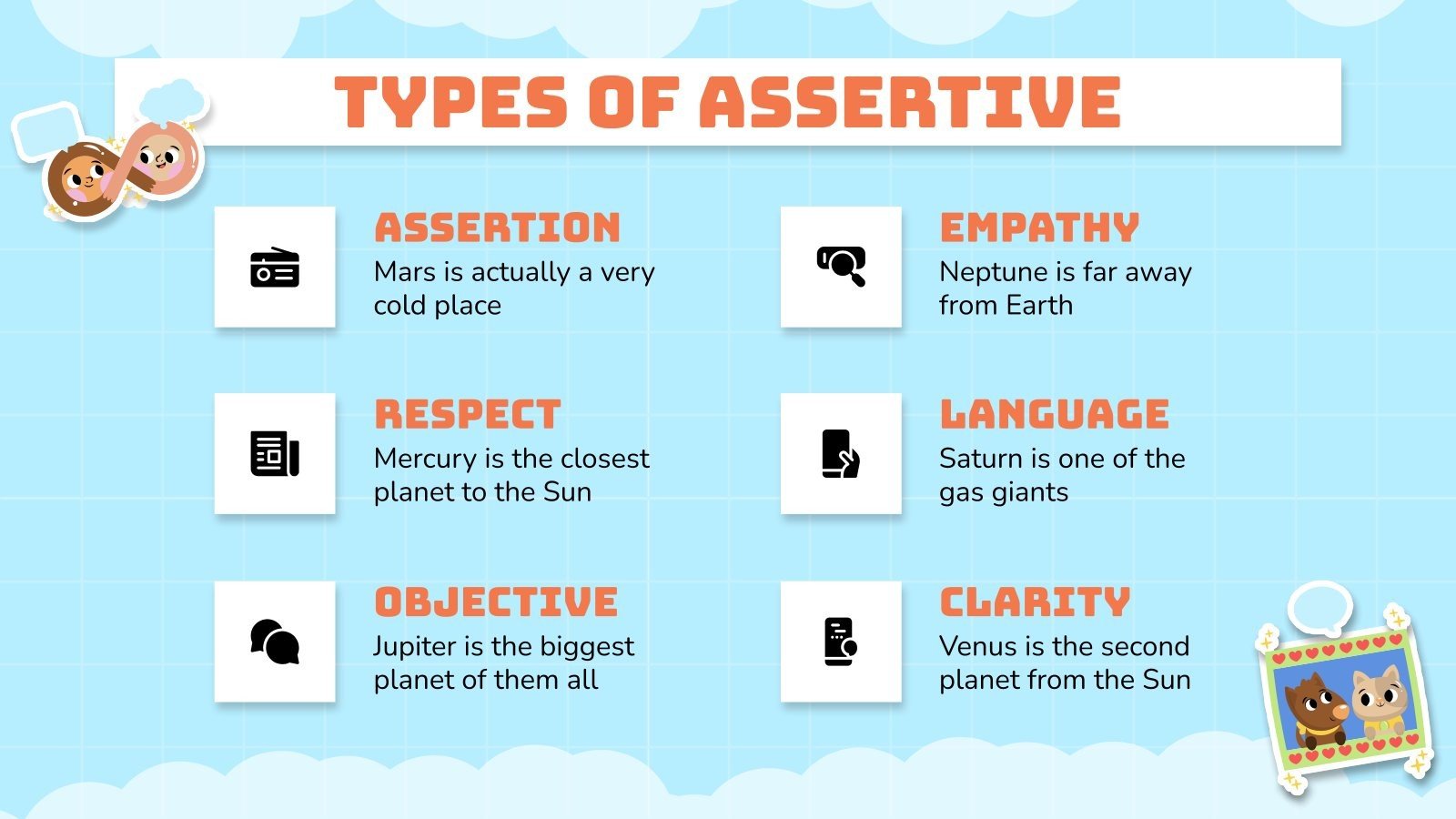 TYPES OF ASSERTIVE

ASSERTION
Mars is actually a very cold place

RESPECT
Mercury is the closest planet to the Sun

OBJECTIVE
Jupiter is the biggest planet of them all

EMPATHY
Neptune is far away from Earth

LANGUAGE
Saturn is one of the gas giants

CLARITY
Venus is the second planet from the Sun